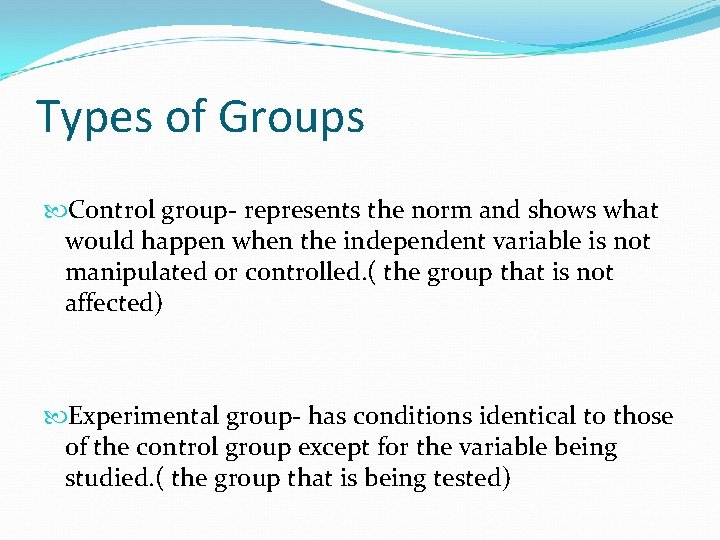 Types of Groups

Control group- represents the norm and shows what would happen when the independent variable is not manipulated or controlled.( the group that is not affected)

Experimental group- has conditions identical to those of the control group except for the variable being studied.( the group that is being tested)